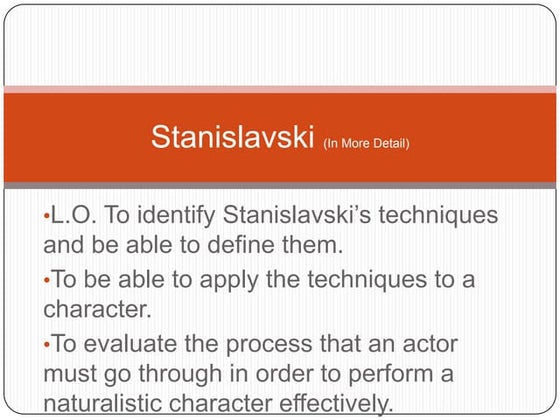 Stanislavski (In More Detail)

•L.O. To identify Stanislavski's techniques and be able to define them.

•To be able to apply the techniques to a character.

•To evaluate the process that an actor must go through in order to perform a naturalistic character effectively.